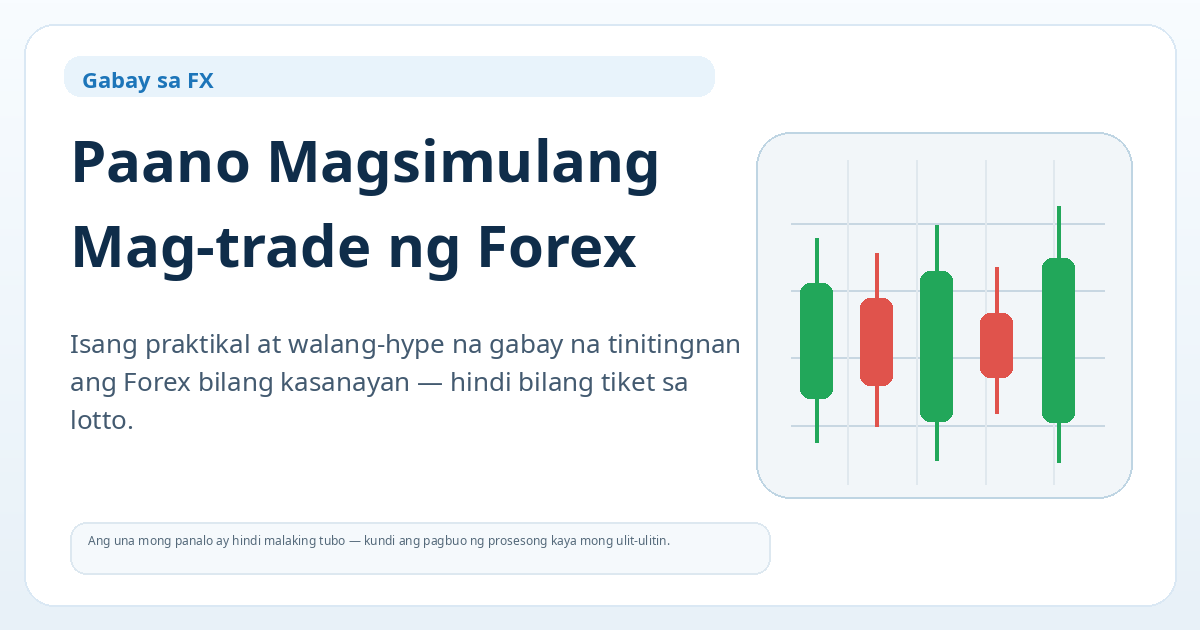 Gabay sa FX

Paano Magsimulang Mag-trade ng Forex

Isang praktikal at walang-hype na gabay na tinitingnan ang Forex bilang kasanayan — hindi bilang tiket sa lotto.

Ang una mong panalo ay hindi malaking tubo — kundi ang pagbuo ng prosesong kaya mong ulit-ulitin.